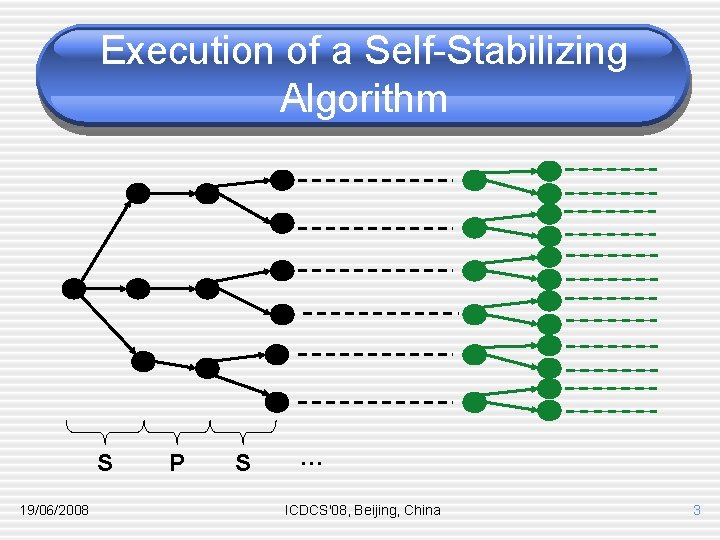 Execution of a Self-Stabilizing Algorithm

S P S …

19/06/2008 ICDCS'08, Beijing, China 3